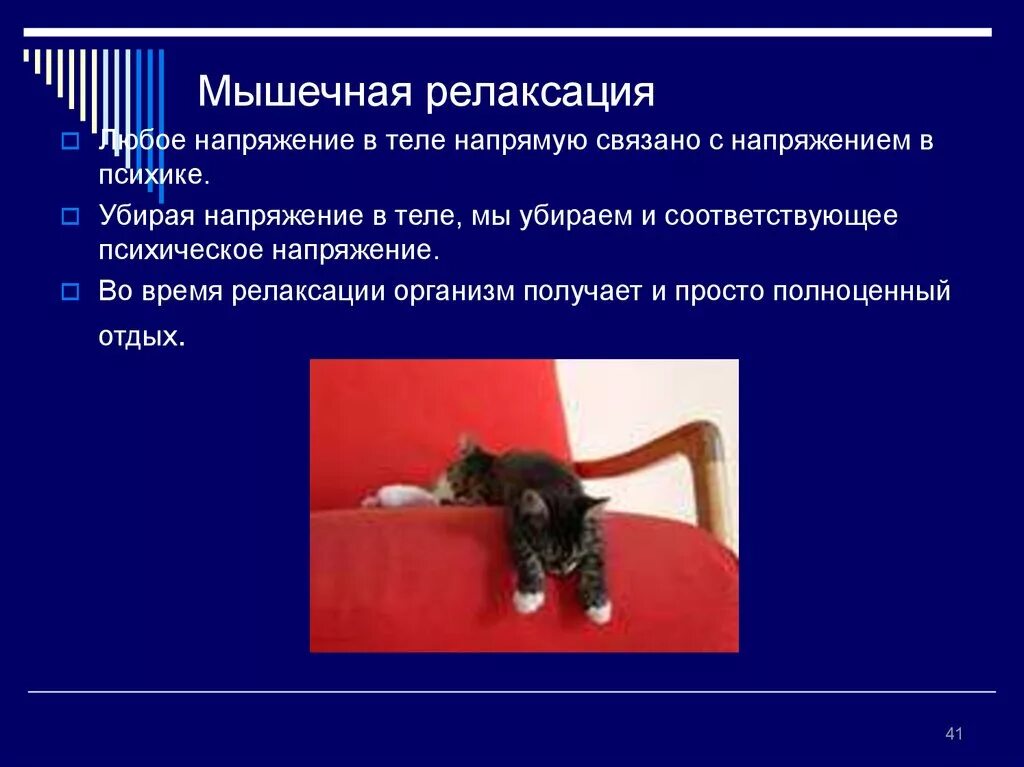 Мышечная релаксация

Любое напряжение в теле напрямую связано с напряжением в психике.

Убирая напряжение в теле, мы убираем и соответствующее психическое напряжение.

Во время релаксации организм получает и просто полноценный отдых.

41